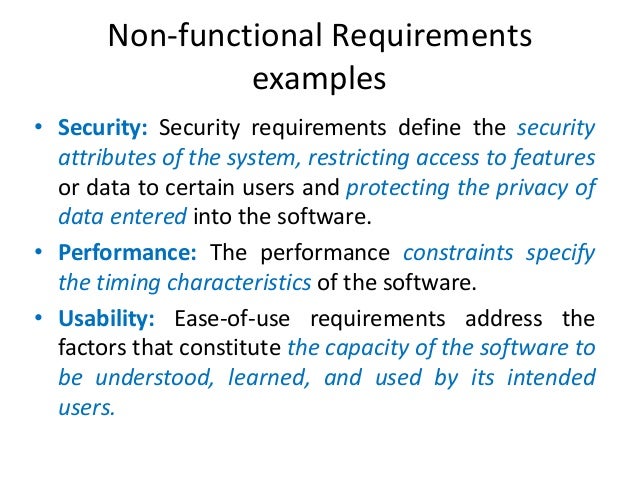 Non-functional Requirements examples

• Security: Security requirements define the security attributes of the system, restricting access to features or data to certain users and protecting the privacy of data entered into the software.

• Performance: The performance constraints specify the timing characteristics of the software.

• Usability: Ease-of-use requirements address the factors that constitute the capacity of the software to be understood, learned, and used by its intended users.